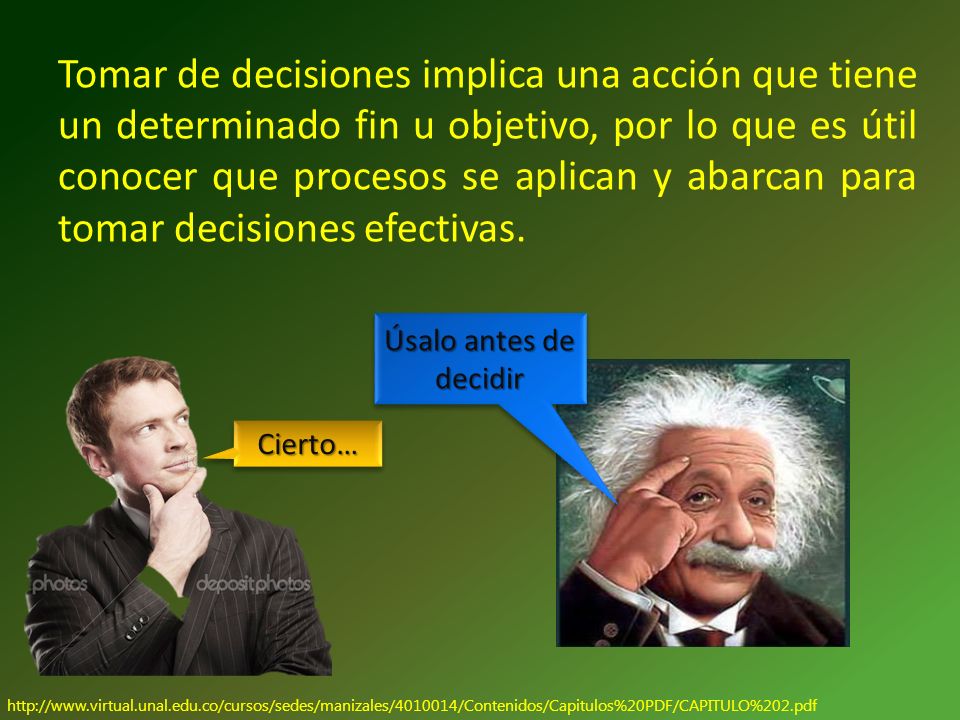 Tomar de decisiones implica una acción que tiene un determinado fin u objetivo, por lo que es útil conocer que procesos se aplican y abarcan para tomar decisiones efectivas.

Úsalo antes de decidir

Cierto…

photos

depositphotos

http://www.virtual.unal.edu.co/cursos/sedes/manizales/4010014/Contenidos/Capitulos%20PDF/CAPITULO%202.pdf